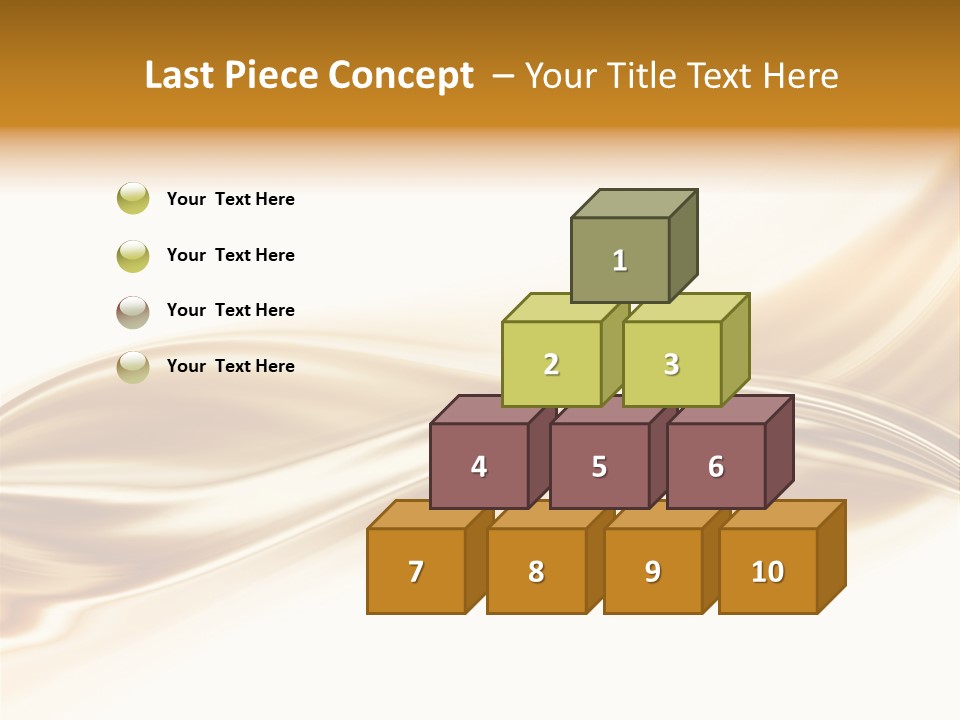 Last Piece Concept – Your Title Text Here

Your Text Here

Your Text Here

Your Text Here

Your Text Here

1

2

3

4

5

6

7

8

9

10